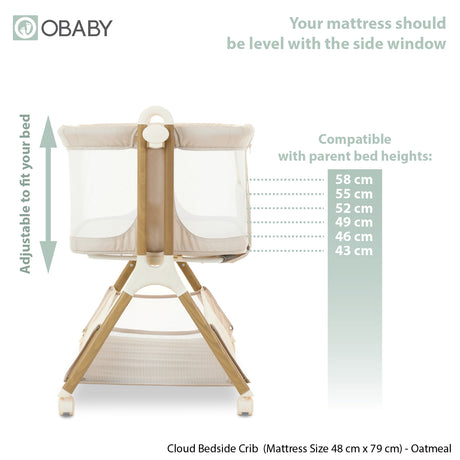 OBABY

Your mattress should be level with the side window

Adjustable to fit your bed

Compatible with parent bed heights:

58 cm
55 cm
52 cm
49 cm
46 cm
43 cm

Cloud Bedside Crib (Mattress Size 48 cm x 79 cm) - Oatmeal